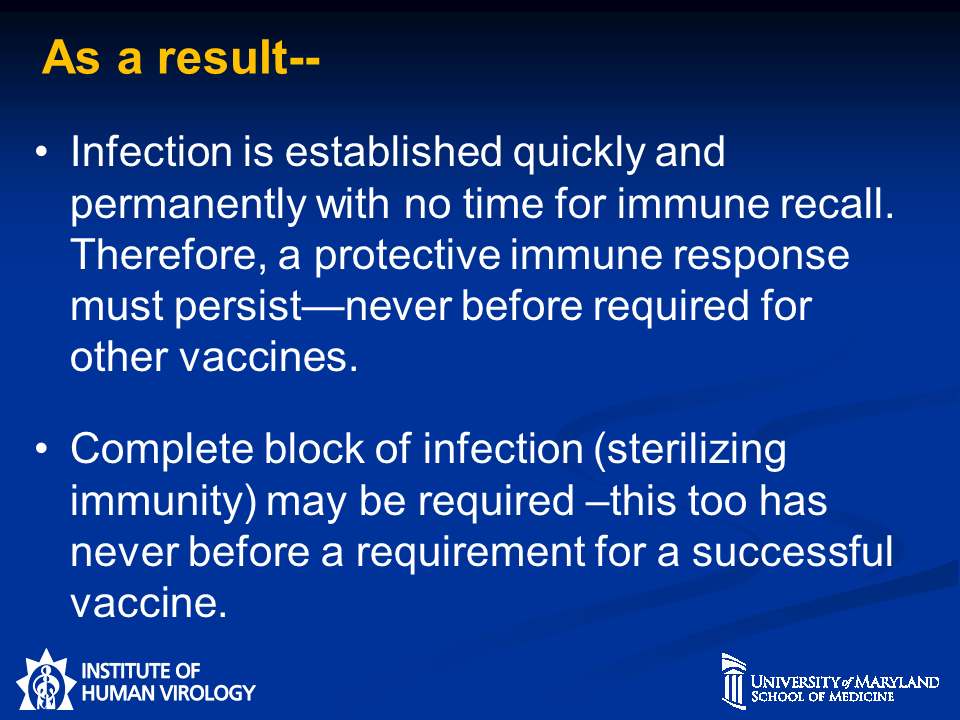 As a result--

• Infection is established quickly and permanently with no time for immune recall. Therefore, a protective immune response must persist—never before required for other vaccines.

• Complete block of infection (sterilizing immunity) may be required –this too has never before a requirement for a successful vaccine.

INSTITUTE OF HUMAN VIROLOGY

UNIVERSITY of MARYLAND SCHOOL OF MEDICINE